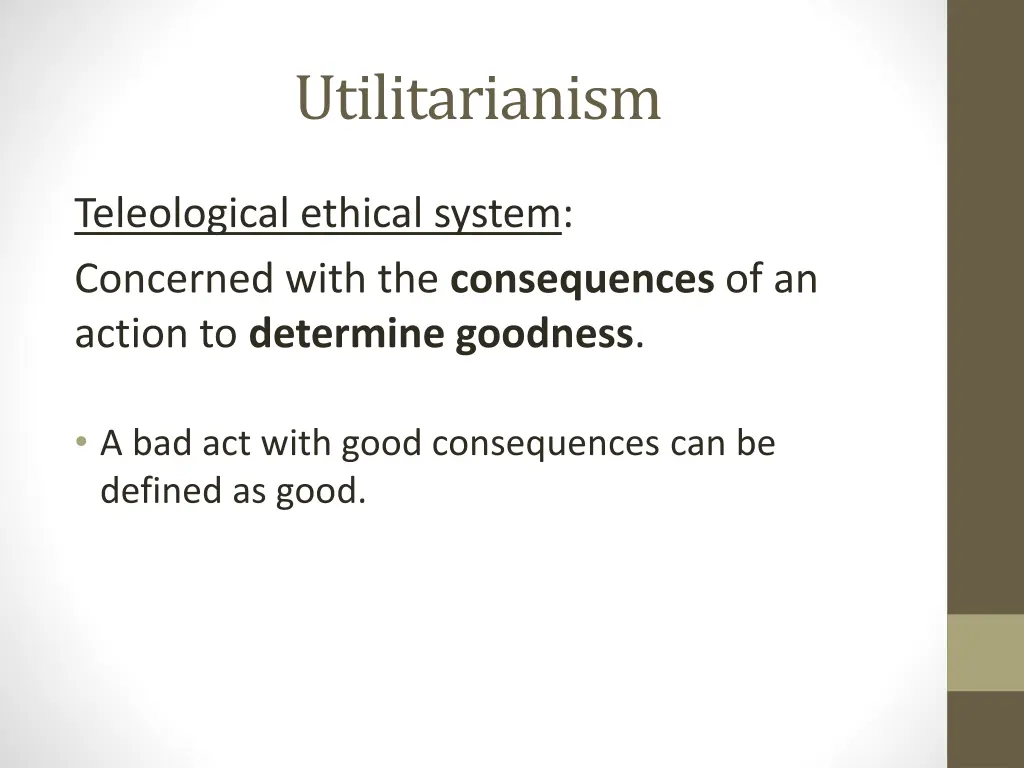 Utilitarianism

Teleological ethical system:

Concerned with the consequences of an action to determine goodness.

• A bad act with good consequences can be defined as good.